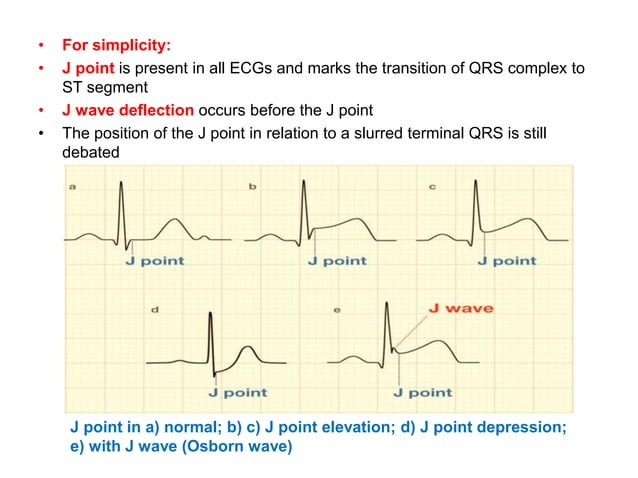 • For simplicity:
• J point is present in all ECGs and marks the transition of QRS complex to ST segment
• J wave deflection occurs before the J point
• The position of the J point in relation to a slurred terminal QRS is still debated

a
J point

b
J point

c
J point

d
J point

e
J wave
J point

J point in a) normal; b) c) J point elevation; d) J point depression; e) with J wave (Osborn wave)